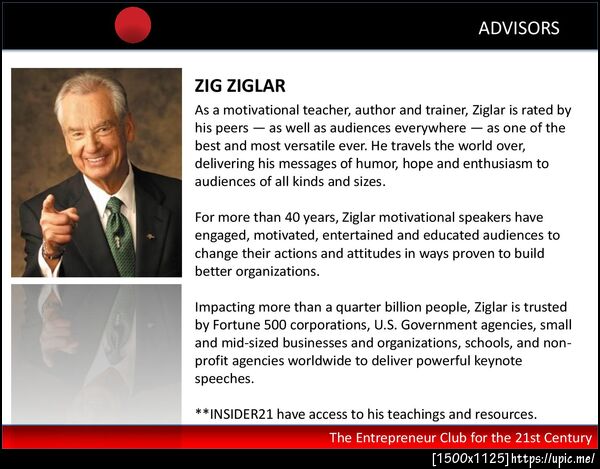 ADVISORS

ZIG ZIGLAR

As a motivational teacher, author and trainer, Ziglar is rated by his peers — as well as audiences everywhere — as one of the best and most versatile ever. He travels the world over, delivering his messages of humor, hope and enthusiasm to audiences of all kinds and sizes.

For more than 40 years, Ziglar motivational speakers have engaged, motivated, entertained and educated audiences to change their actions and attitudes in ways proven to build better organizations.

Impacting more than a quarter billion people, Ziglar is trusted by Fortune 500 corporations, U.S. Government agencies, small and mid-sized businesses and organizations, schools, and non-profit agencies worldwide to deliver powerful keynote speeches.

**INSIDER21 have access to his teachings and resources.

The Entrepreneur Club for the 21st Century

[1500x1125]https://upic.me/